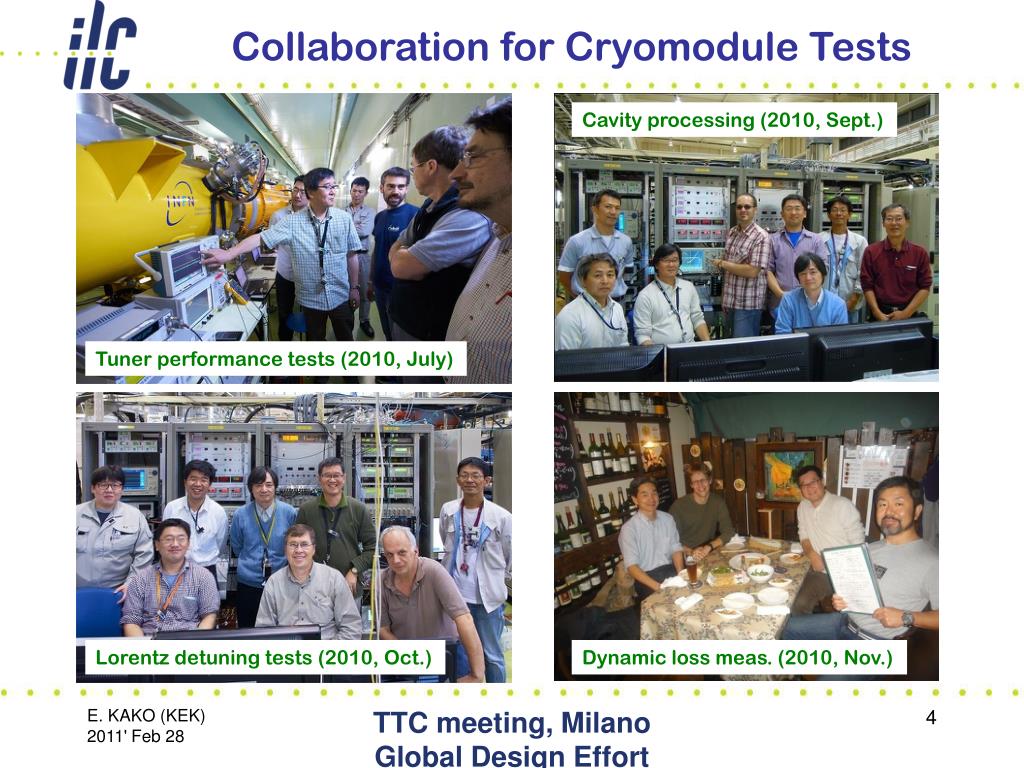 ilc

Collaboration for Cryomodule Tests

INFN

Tuner performance tests (2010, July)

Cavity processing (2010, Sept.)

Lorentz detuning tests (2010, Oct.)

Dynamic loss meas. (2010, Nov.)

E. KAKO (KEK)
2011' Feb 28

TTC meeting, Milano
Global Design Effort

4